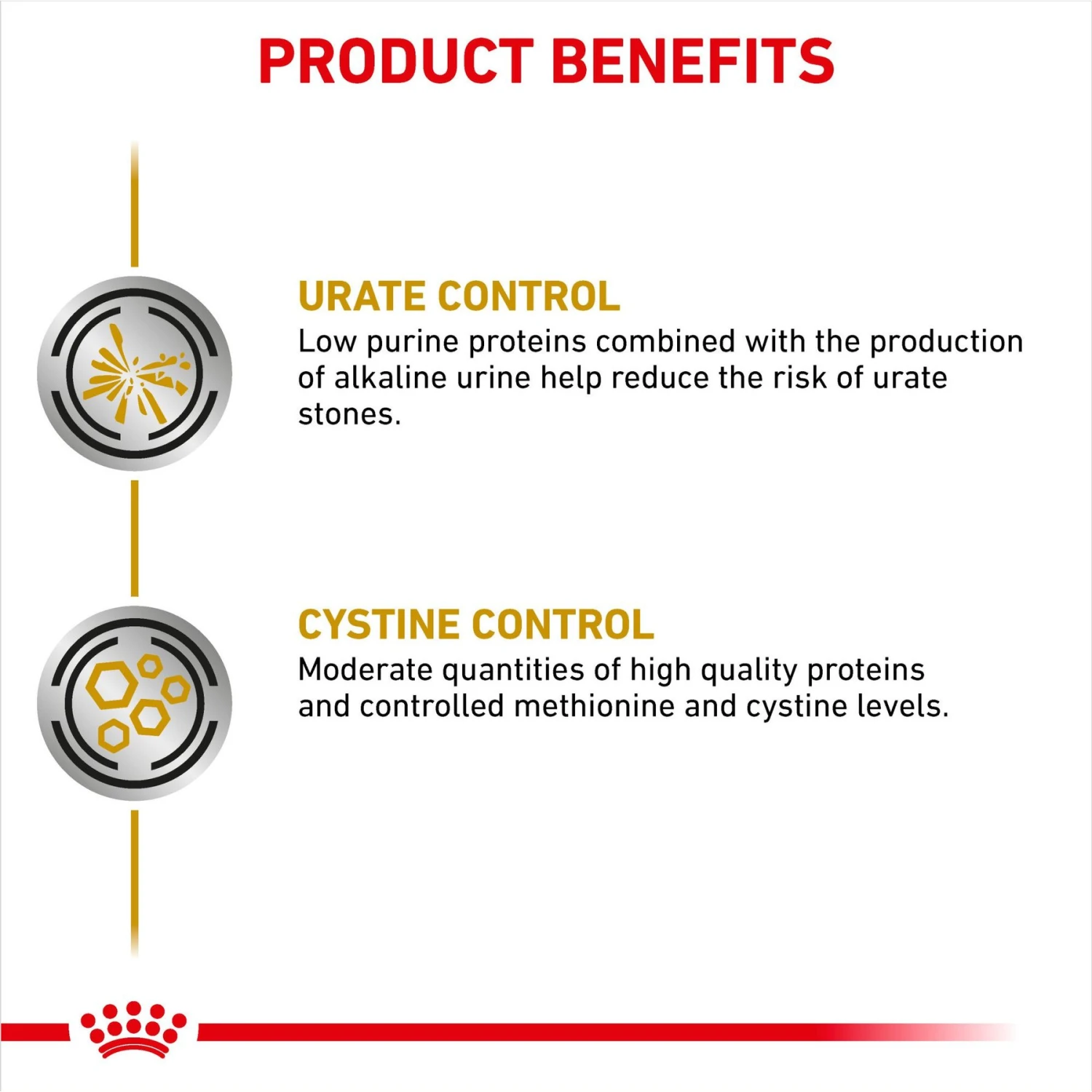 PRODUCT BENEFITS

URATE CONTROL
Low purine proteins combined with the production of alkaline urine help reduce the risk of urate stones.

CYSTINE CONTROL
Moderate quantities of high quality proteins and controlled methionine and cystine levels.